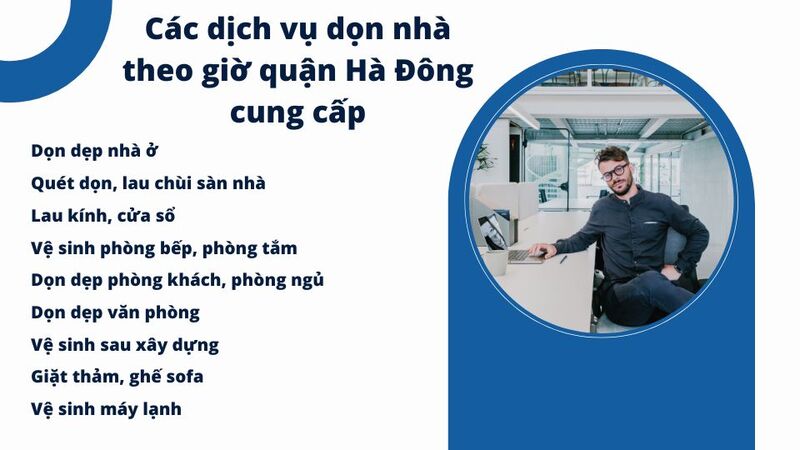 Các dịch vụ dọn nhà theo giờ quận Hà Đông cung cấp

Dọn dẹp nhà ở
Quét dọn, lau chùi sàn nhà
Lau kính, cửa sổ
Vệ sinh phòng bếp, phòng tắm
Dọn dẹp phòng khách, phòng ngủ
Dọn dẹp văn phòng
Vệ sinh sau xây dựng
Giặt thảm, ghế sofa
Vệ sinh máy lạnh